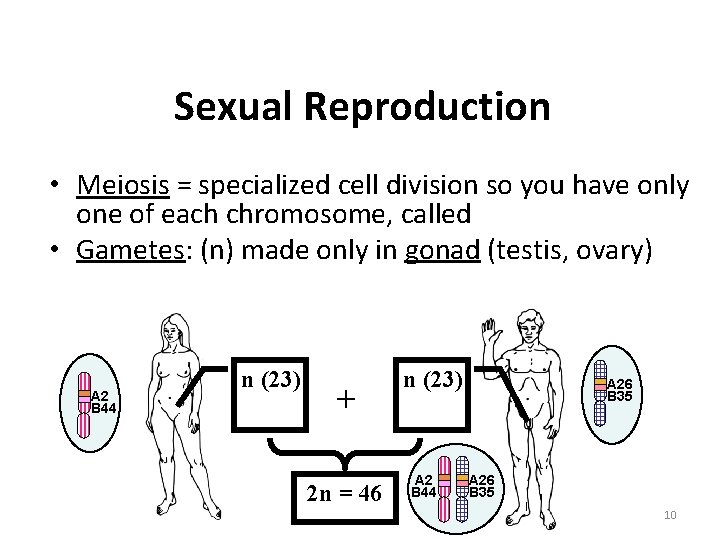 Sexual Reproduction

• Meiosis = specialized cell division so you have only one of each chromosome, called
• Gametes: (n) made only in gonad (testis, ovary)

A2
B44

n (23)

+

n (23)

A26
B35

2n = 46

A2
B44
A26
B35

10